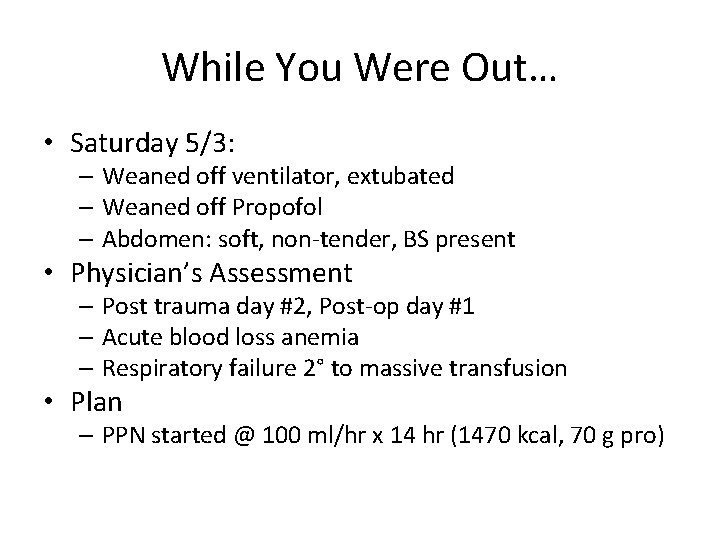 While You Were Out…

• Saturday 5/3:
– Weaned off ventilator, extubated
– Weaned off Propofol
– Abdomen: soft, non-tender, BS present

• Physician's Assessment
– Post trauma day #2, Post-op day #1
– Acute blood loss anemia
– Respiratory failure 2° to massive transfusion

• Plan
– PPN started @ 100 ml/hr x 14 hr (1470 kcal, 70 g pro)